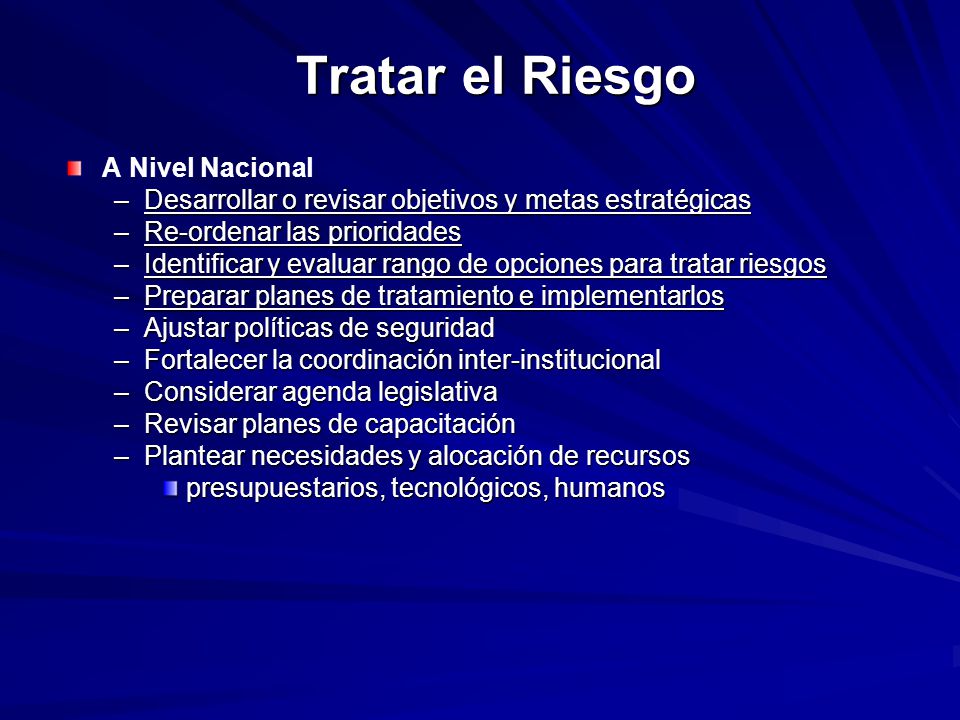 Tratar el Riesgo

A Nivel Nacional
– Desarrollar o revisar objetivos y metas estratégicas
– Re-ordenar las prioridades
– Identificar y evaluar rango de opciones para tratar riesgos
– Preparar planes de tratamiento e implementarlos
– Ajustar políticas de seguridad
– Fortalecer la coordinación inter-institucional
– Considerar agenda legislativa
– Revisar planes de capacitación
– Plantear necesidades y alocación de recursos
presupuestarios, tecnológicos, humanos